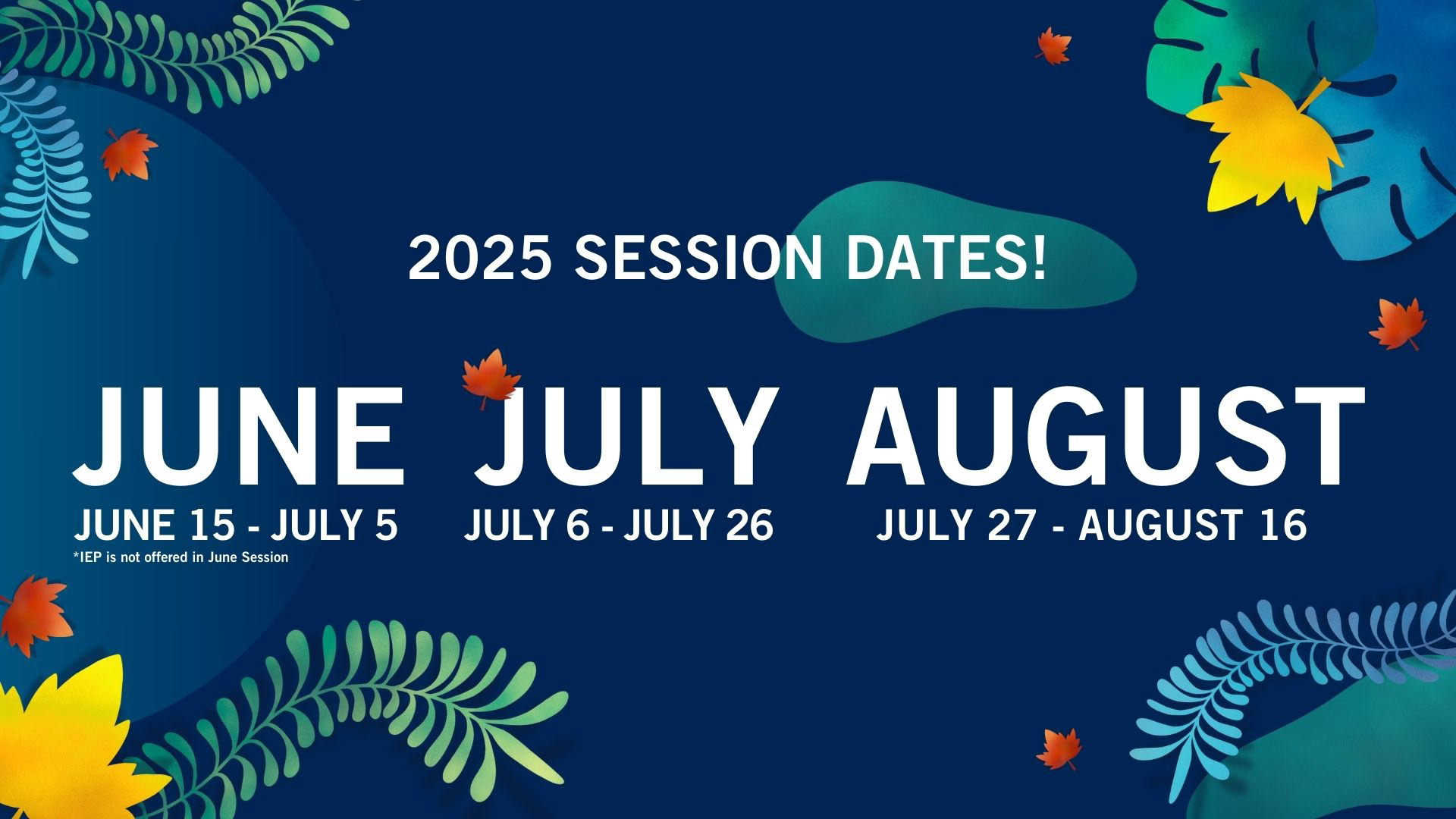 2025 SESSION DATES!

JUNE
JUNE 15 - JULY 5
*IEP is not offered in June Session

JULY
JULY 6 - JULY 26

AUGUST
JULY 27 - AUGUST 16